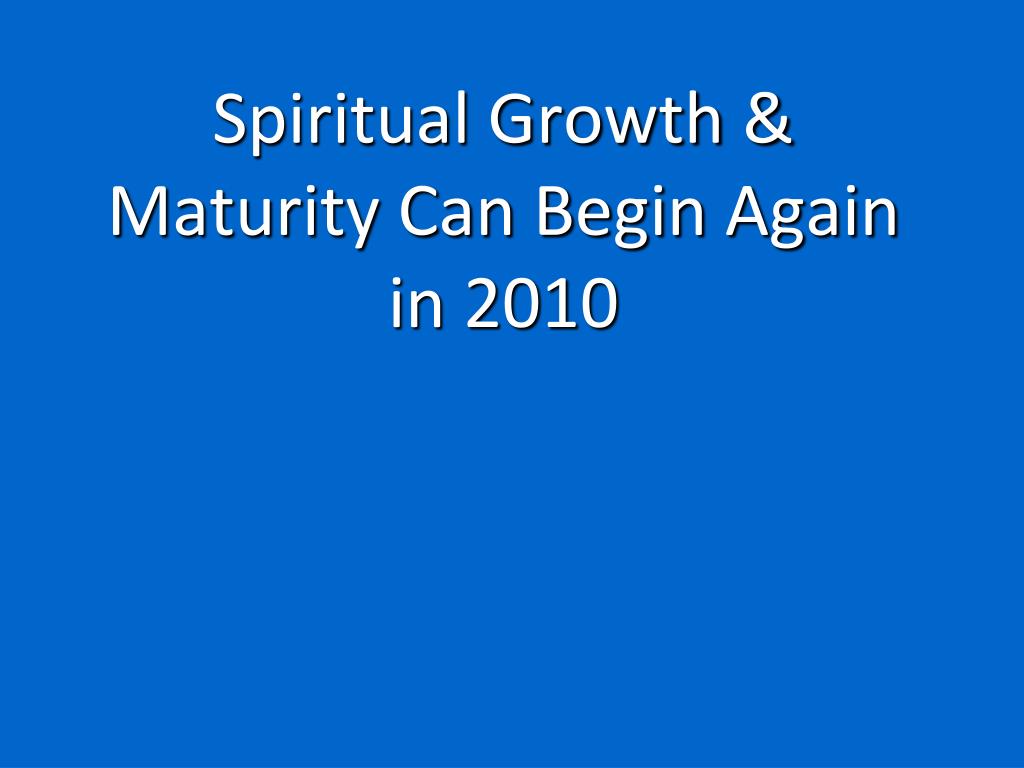 Spiritual Growth & Maturity Can Begin Again in 2010